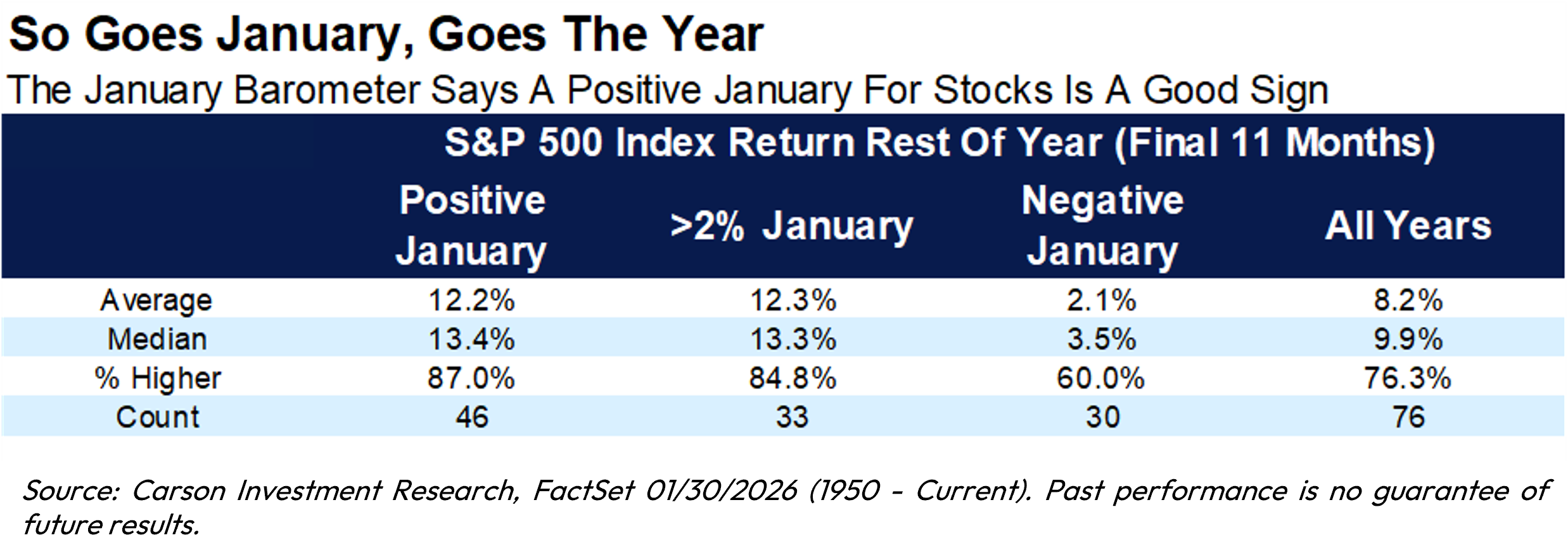 So Goes January, Goes The Year

The January Barometer Says A Positive January For Stocks Is A Good Sign

S&P 500 Index Return Rest Of Year (Final 11 Months)

| | Positive January | >2% January | Negative January | All Years |
|---|---|---|---|---|
| Average | 12.2% | 12.3% | 2.1% | 8.2% |
| Median | 13.4% | 13.3% | 3.5% | 9.9% |
| % Higher | 87.0% | 84.8% | 60.0% | 76.3% |
| Count | 46 | 33 | 30 | 76 |

Source: Carson Investment Research, FactSet 01/30/2026 (1950 - Current). Past performance is no guarantee of future results.